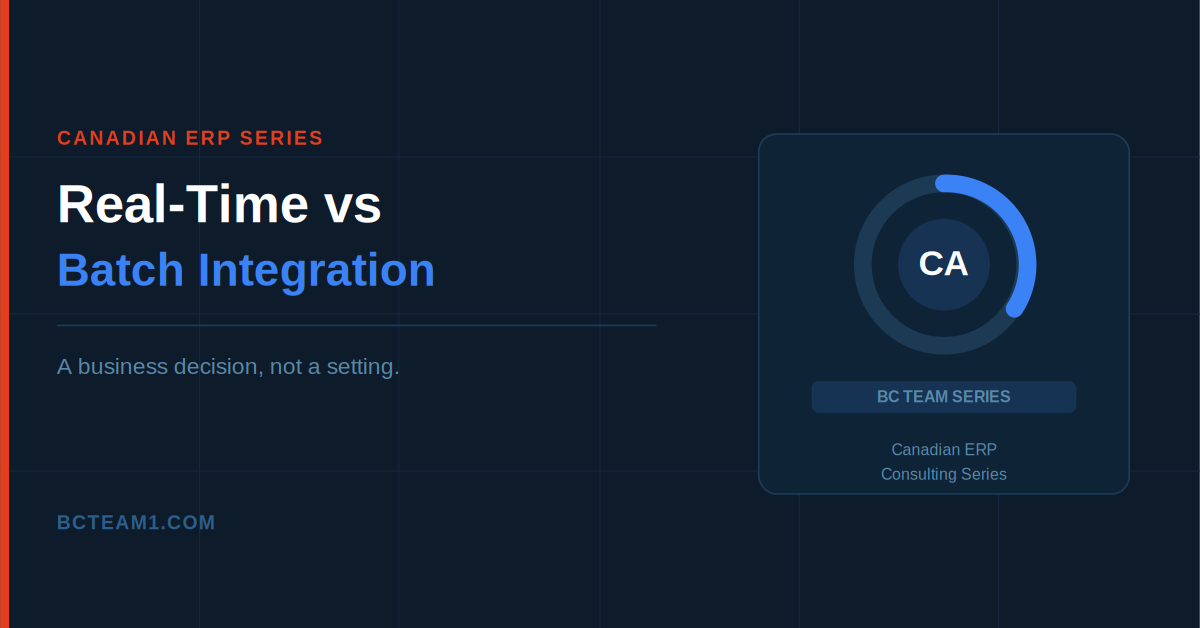 CANADIAN ERP SERIES

Real-Time vs
Batch Integration

A business decision, not a setting.

BCTEAM1.COM

CA

BC TEAM SERIES

Canadian ERP
Consulting Series